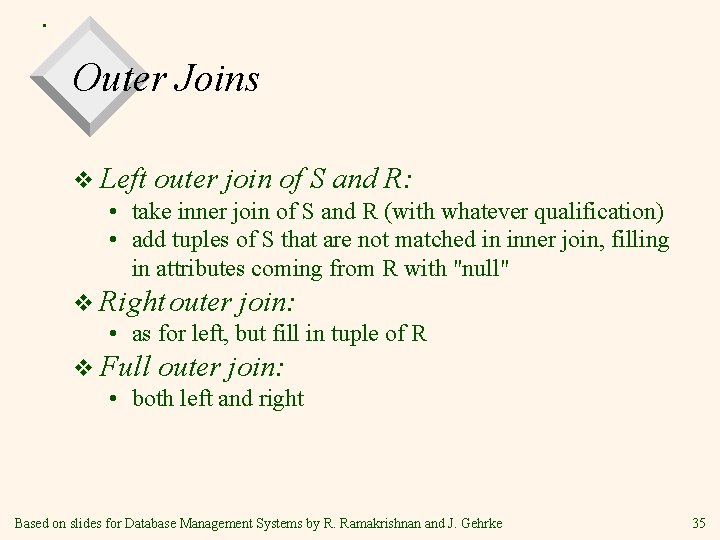 Outer Joins

❖ Left outer join of S and R:
• take inner join of S and R (with whatever qualification)
• add tuples of S that are not matched in inner join, filling in attributes coming from R with "null"

❖ Right outer join:
• as for left, but fill in tuple of R

❖ Full outer join:
• both left and right

Based on slides for Database Management Systems by R. Ramakrishnan and J. Gehrke

35